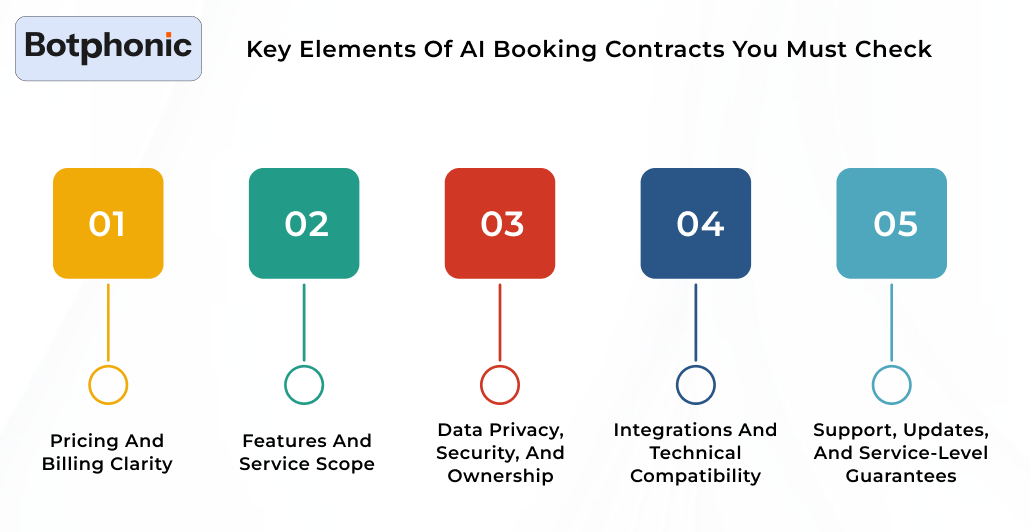 Botphonic

Key Elements Of AI Booking Contracts You Must Check

01

Pricing And Billing Clarity

02

Features And Service Scope

03

Data Privacy, Security, And Ownership

04

Integrations And Technical Compatibility

05

Support, Updates, And Service-Level Guarantees